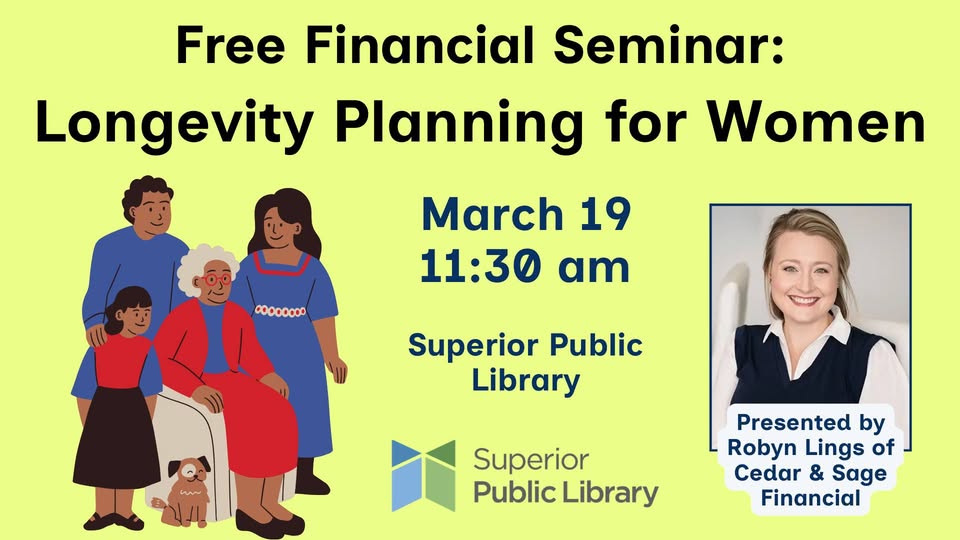 Free Financial Seminar:
Longevity Planning for Women

March 19
11:30 am

Superior Public Library

Superior
Public Library

Presented by Robyn Lings of Cedar & Sage Financial